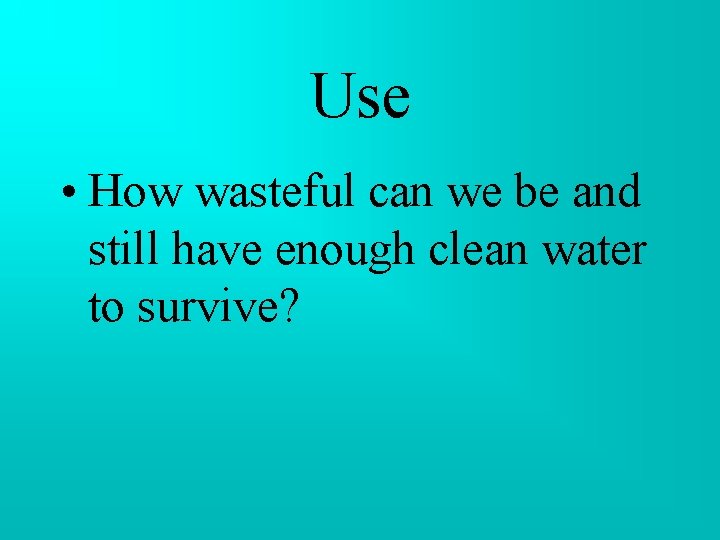 Use

• How wasteful can we be and still have enough clean water to survive?